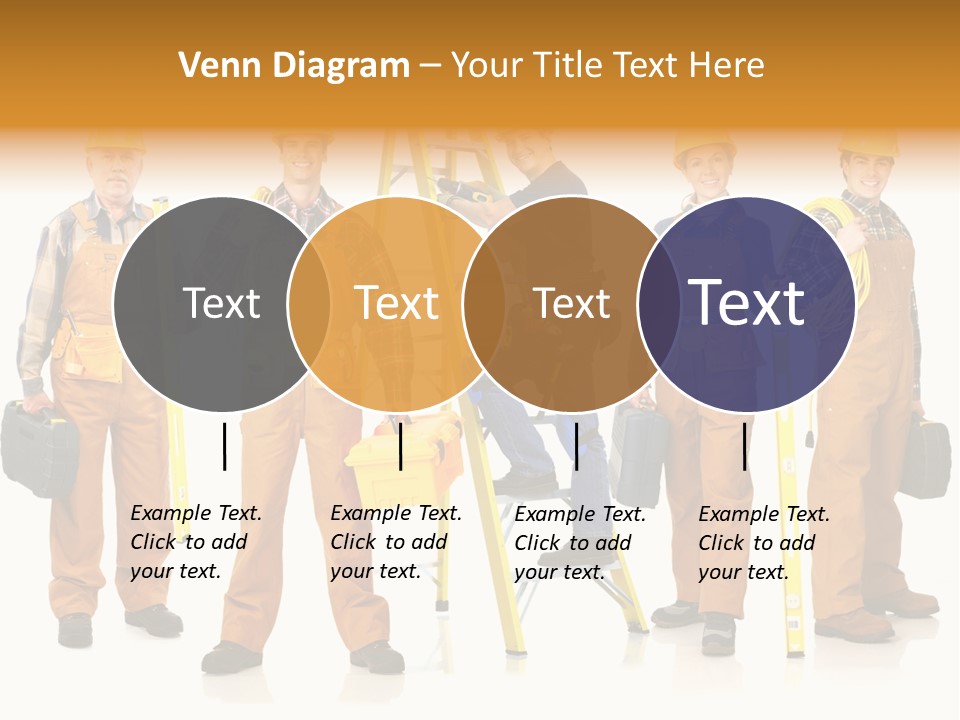 Venn Diagram – Your Title Text Here

Text

Text

Text

Text

Example Text. Click to add your text.

Example Text. Click to add your text.

Example Text. Click to add your text.

Example Text. Click to add your text.